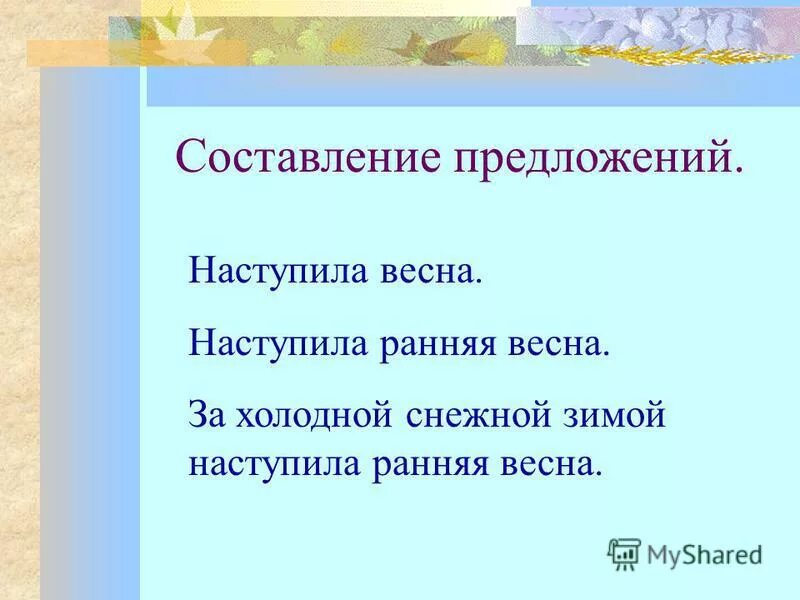 Составление предложений.

Наступила весна.

Наступила ранняя весна.

За холодной снежной зимой наступила ранняя весна.

MyShared